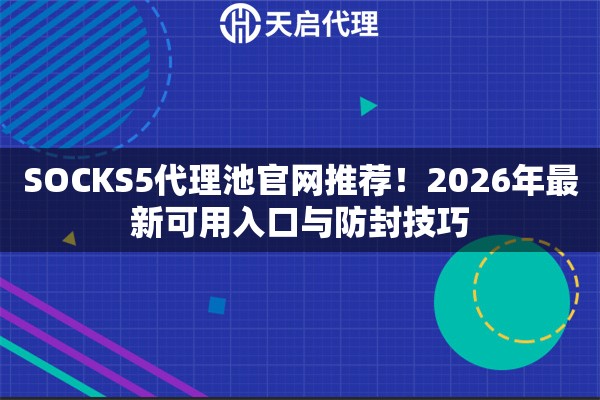 天启代理

SOCKS5代理池官网推荐！2026年最新可用入口与防封技巧